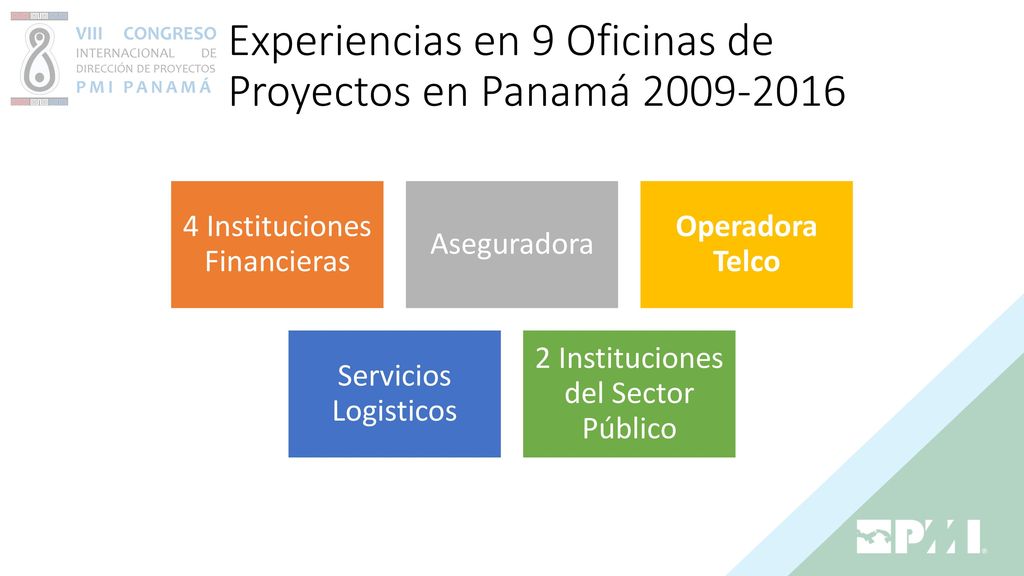 VIII CONGRESO INTERNACIONAL DE DIRECCIÓN DE PROYECTOS PMI PANAMÁ

Experiencias en 9 Oficinas de Proyectos en Panamá 2009-2016

4 Instituciones Financieras

Aseguradora

Operadora Telco

Servicios Logisticos

2 Instituciones del Sector Público

PMI